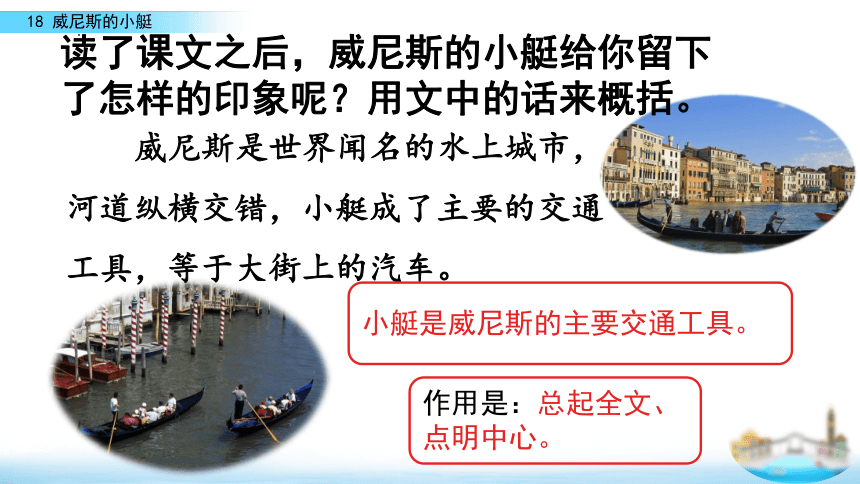 18 威尼斯的小艇

读了课文之后，威尼斯的小艇给你留下了怎样的印象呢？用文中的话来概括。

威尼斯是世界闻名的水上城市，河道纵横交错，小艇成了主要的交通工具，等于大街上的汽车。

小艇是威尼斯的主要交通工具。

作用是：总起全文、点明中心。